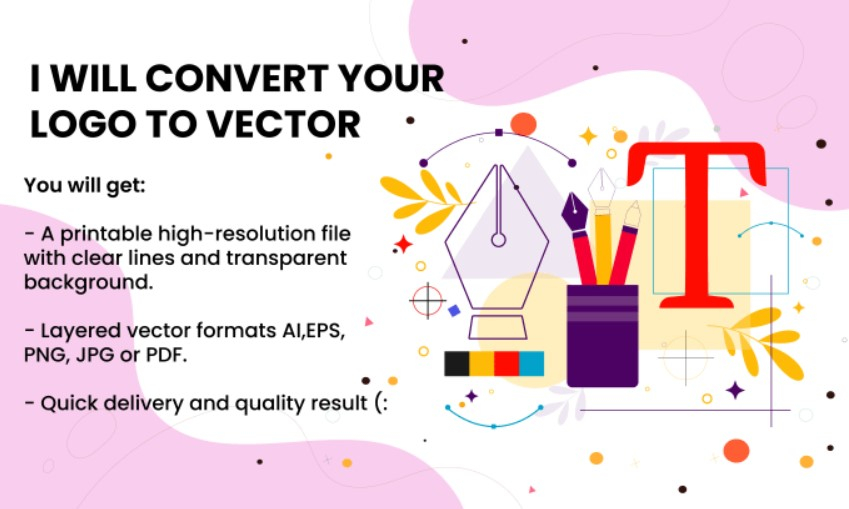 I WILL CONVERT YOUR LOGO TO VECTOR

You will get:

- A printable high-resolution file with clear lines and transparent background.

- Layered vector formats AI,EPS, PNG, JPG or PDF.

- Quick delivery and quality result (:

T